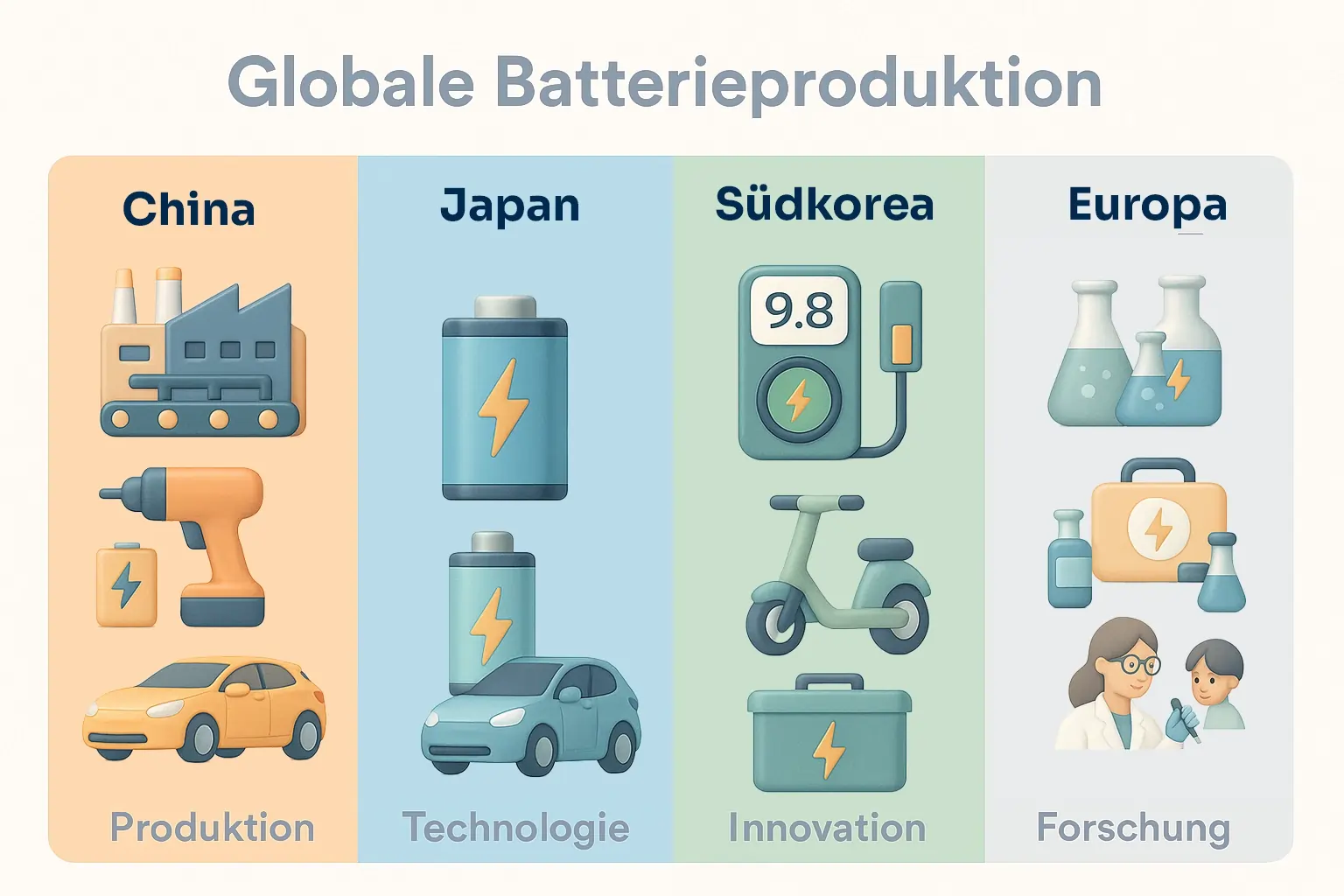 Globale Batterieproduktion

China

Produktion

Japan

Technologie

Südkorea

9.8

Innovation

Europa

Forschung